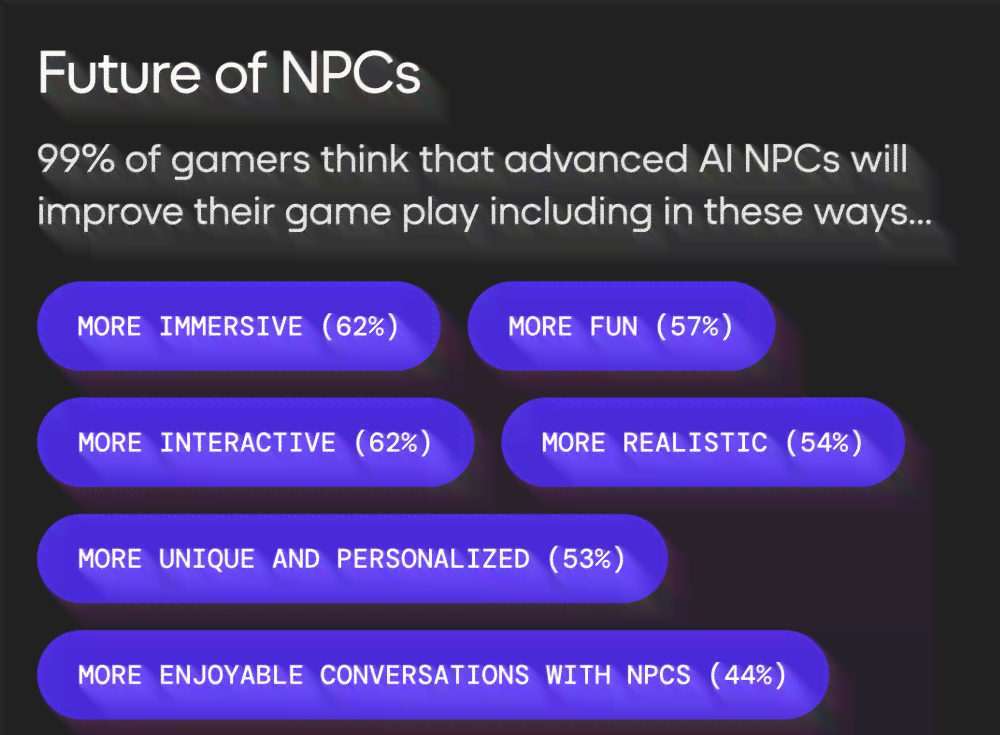 Future of NPCs

99% of gamers think that advanced AI NPCs will improve their game play including in these ways...

MORE IMMERSIVE (62%)

MORE FUN (57%)

MORE INTERACTIVE (62%)

MORE REALISTIC (54%)

MORE UNIQUE AND PERSONALIZED (53%)

MORE ENJOYABLE CONVERSATIONS WITH NPCS (44%)